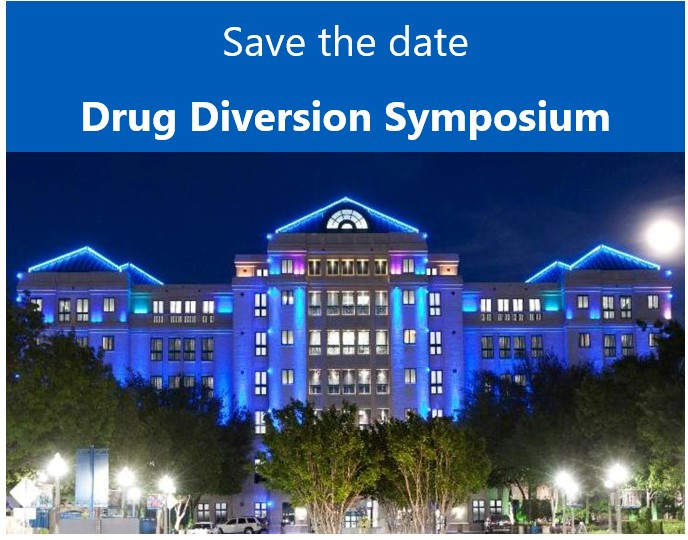 Save the date

Drug Diversion Symposium